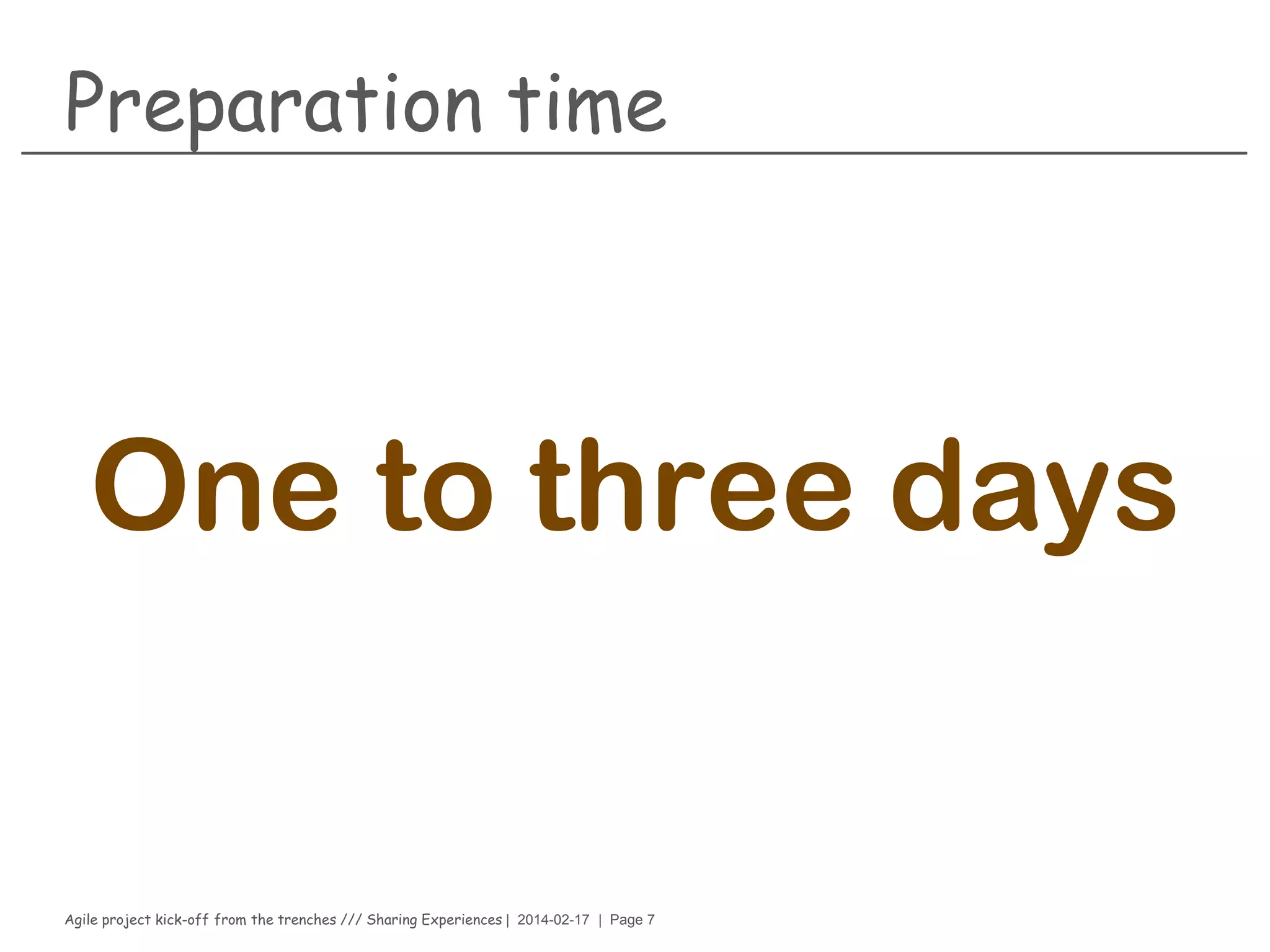 Preparation time

One to three days

Agile project kick-off from the trenches /// Sharing Experiences | 2014-02-17 | Page 7